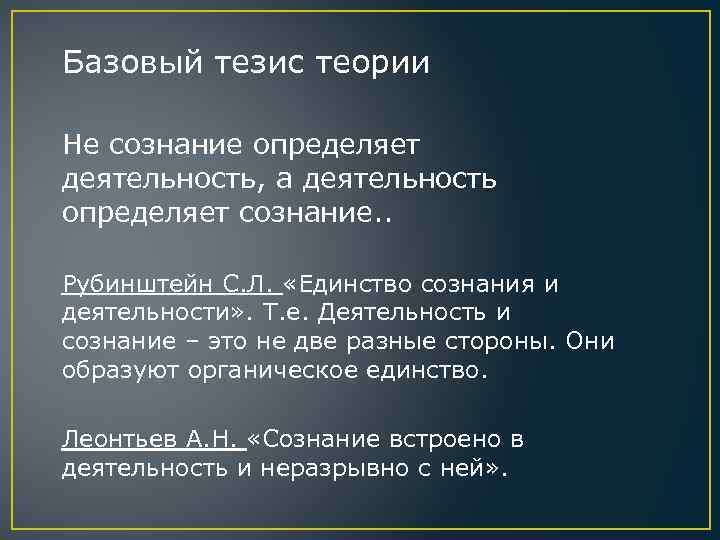 Базовый тезис теории

Не сознание определяет деятельность, а деятельность определяет сознание..

Рубинштейн С.Л. «Единство сознания и деятельности». Т.е. Деятельность и сознание – это не две разные стороны. Они образуют органическое единство.

Леонтьев А.Н. «Сознание встроено в деятельность и неразрывно с ней».